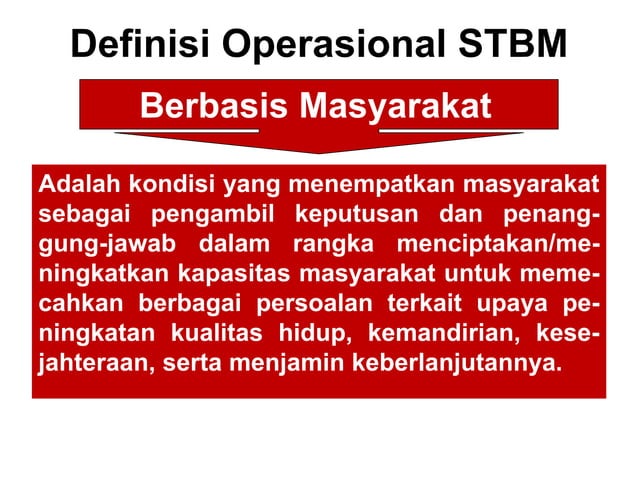 Definisi Operasional STBM

Berbasis Masyarakat

Adalah kondisi yang menempatkan masyarakat sebagai pengambil keputusan dan penanggung-jawab dalam rangka menciptakan/meningkatkan kapasitas masyarakat untuk memecahkan berbagai persoalan terkait upaya peningkatan kualitas hidup, kemandirian, kesejahteraan, serta menjamin keberlanjutannya.